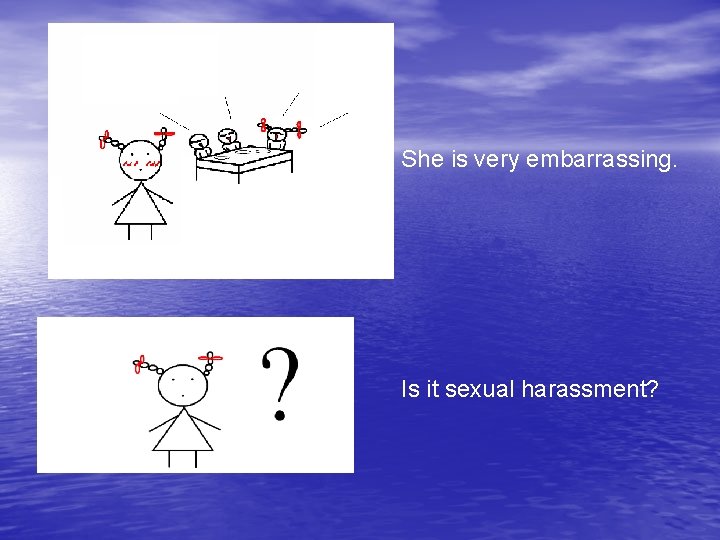 She is very embarrassing.

?

Is it sexual harassment?